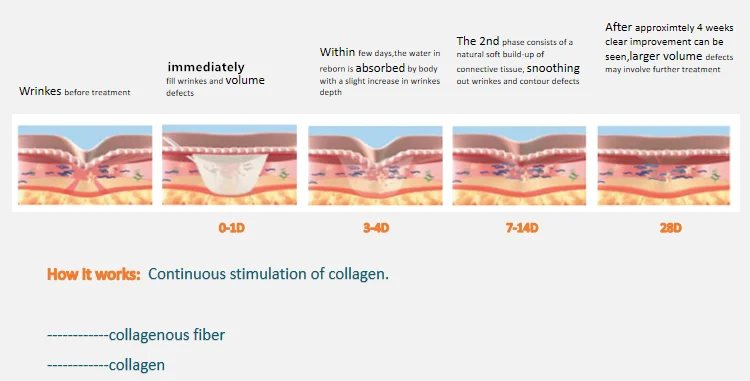 Wrinkes before treatment

immediately fill wrinkes and volume defects

Within few days,the water in reborn is absorbed by body with a slight increase in wrinkes depth

The 2nd phase consists of a natural soft build-up of connective tissue, snoothing out wrinkes and contour defects

After approximtely 4 weeks clear improvement can be seen,larger volume defects may involve further treatment

0-1D

3-4D

7-14D

28D

How it works: Continuous stimulation of collagen.

------------collagenous fiber

------------collagen